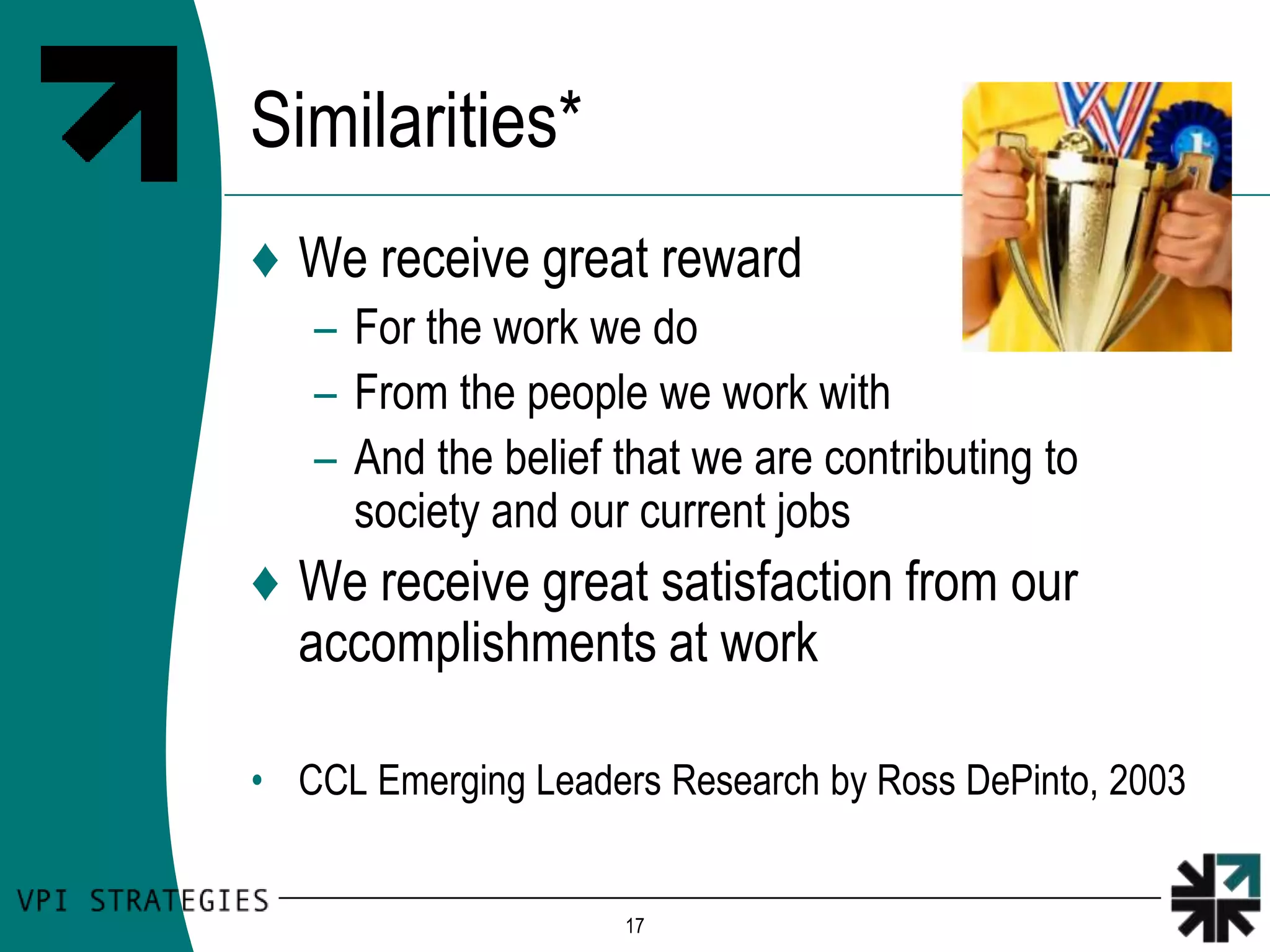 Similarities*

♦ We receive great reward

– For the work we do

– From the people we work with

– And the belief that we are contributing to society and our current jobs

♦ We receive great satisfaction from our accomplishments at work

• CCL Emerging Leaders Research by Ross DePinto, 2003

VPI STRATEGIES

17